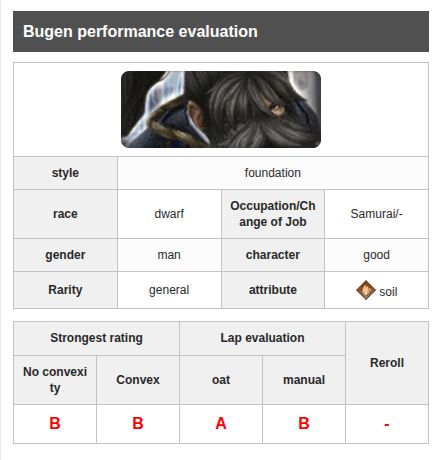 Bugen performance evaluation

| style | foundation | | |
|---|---|---|---|
| race | dwarf | Occupation/Change of Job | Samurai/- |
| gender | man | character | good |
| Rarity | general | attribute | soil |

| Strongest rating | | Lap evaluation | | Reroll |
|---|---|---|---|---|
| No convexity | Convex | oat | manual | |
| B | B | A | B | - |